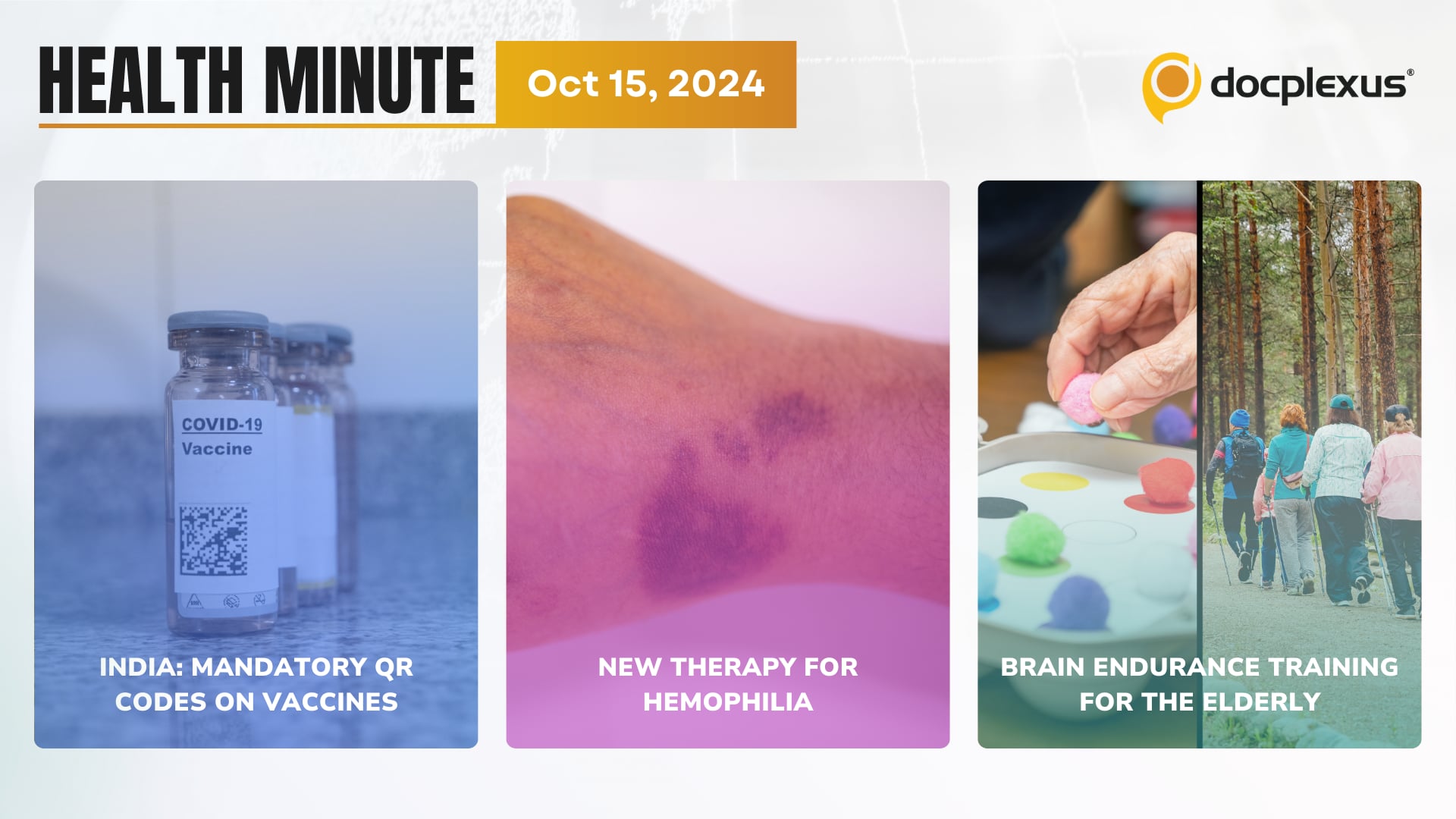 HEALTH MINUTE

Oct 15, 2024

docplexus®

COVID-19
Vaccine

INDIA: MANDATORY QR CODES ON VACCINES

NEW THERAPY FOR HEMOPHILIA

BRAIN ENDURANCE TRAINING FOR THE ELDERLY